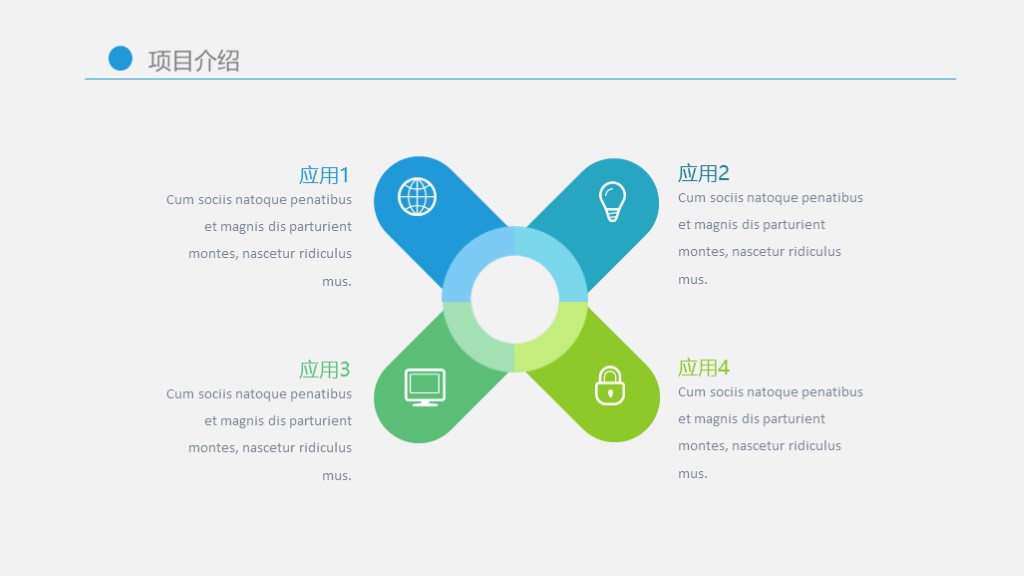 项目介绍

应用1
Cum sociis natoque penatibus et magnis dis parturient montes, nascetur ridiculus mus.

应用2
Cum sociis natoque penatibus et magnis dis parturient montes, nascetur ridiculus mus.

应用3
Cum sociis natoque penatibus et magnis dis parturient montes, nascetur ridiculus mus.

应用4
Cum sociis natoque penatibus et magnis dis parturient montes, nascetur ridiculus mus.